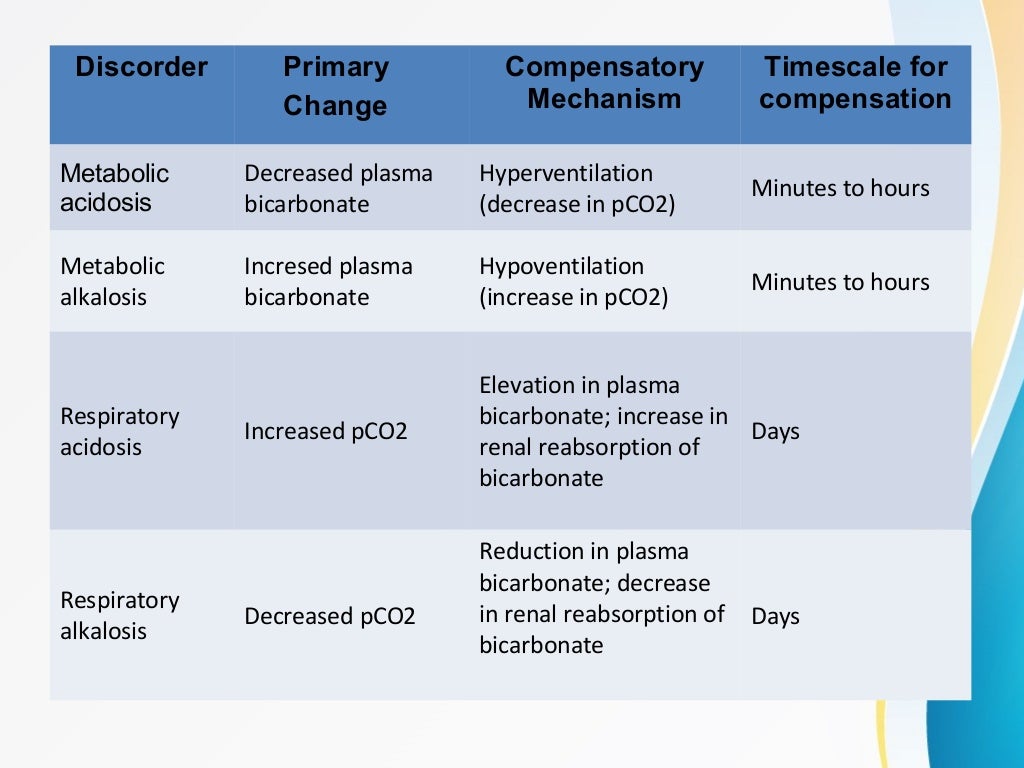 | Discorder | Primary Change | Compensatory Mechanism | Timescale for compensation |
|---|---|---|---|
| Metabolic acidosis | Decreased plasma bicarbonate | Hyperventilation (decrease in pCO2) | Minutes to hours |
| Metabolic alkalosis | Incresed plasma bicarbonate | Hypoventilation (increase in pCO2) | Minutes to hours |
| Respiratory acidosis | Increased pCO2 | Elevation in plasma bicarbonate; increase in renal reabsorption of bicarbonate | Days |
| Respiratory alkalosis | Decreased pCO2 | Reduction in plasma bicarbonate; decrease in renal reabsorption of bicarbonate | Days |